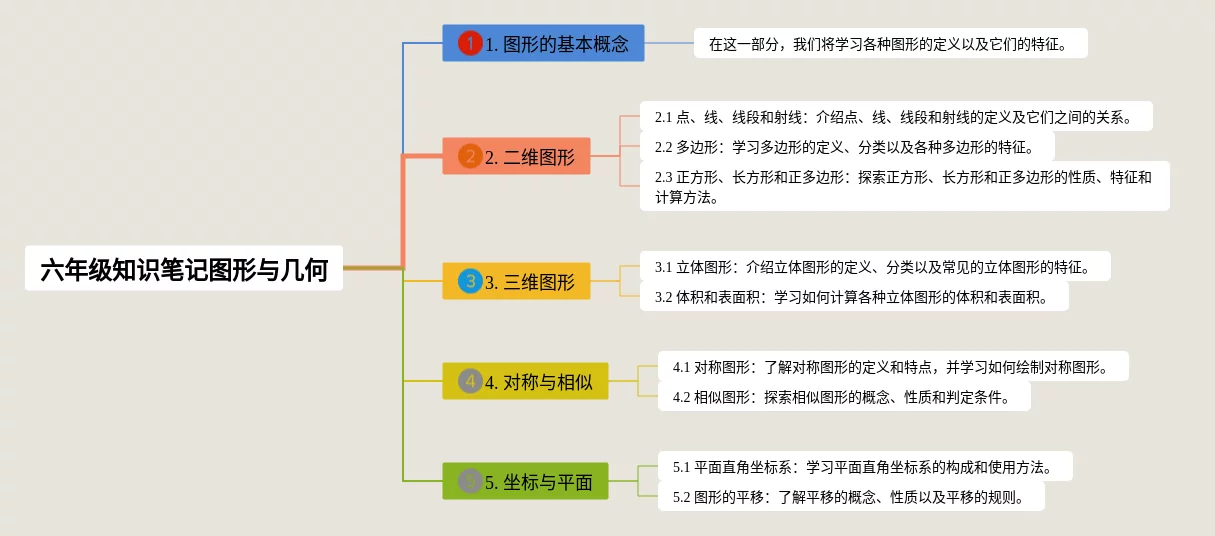 六年级知识笔记图形与几何

1 1. 图形的基本概念

在这一部分，我们将学习各种图形的定义以及它们的特征。

2 2. 二维图形

2.1 点、线、线段和射线：介绍点、线、线段和射线的定义及它们之间的关系。

2.2 多边形：学习多边形的定义、分类以及各种多边形的特征。

2.3 正方形、长方形和正多边形：探索正方形、长方形和正多边形的性质、特征和计算方法。

3 3. 三维图形

3.1 立体图形：介绍立体图形的定义、分类以及常见的立体图形的特征。

3.2 体积和表面积：学习如何计算各种立体图形的体积和表面积。

4 4. 对称与相似

4.1 对称图形：了解对称图形的定义和特点，并学习如何绘制对称图形。

4.2 相似图形：探索相似图形的概念、性质和判定条件。

5 5. 坐标与平面

5.1 平面直角坐标系：学习平面直角坐标系的构成和使用方法。

5.2 图形的平移：了解平移的概念、性质以及平移的规则。